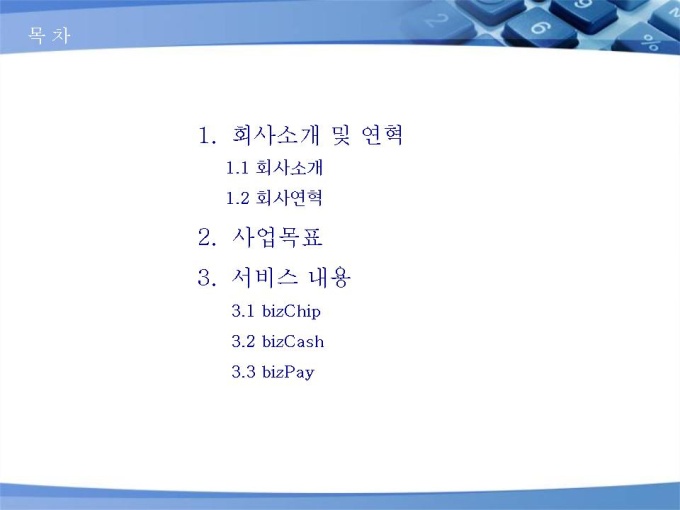 목 차

1. 회사소개 및 연혁

1.1 회사소개

1.2 회사연혁

2. 사업목표

3. 서비스 내용

3.1 bizChip

3.2 bizCash

3.3 bizPay